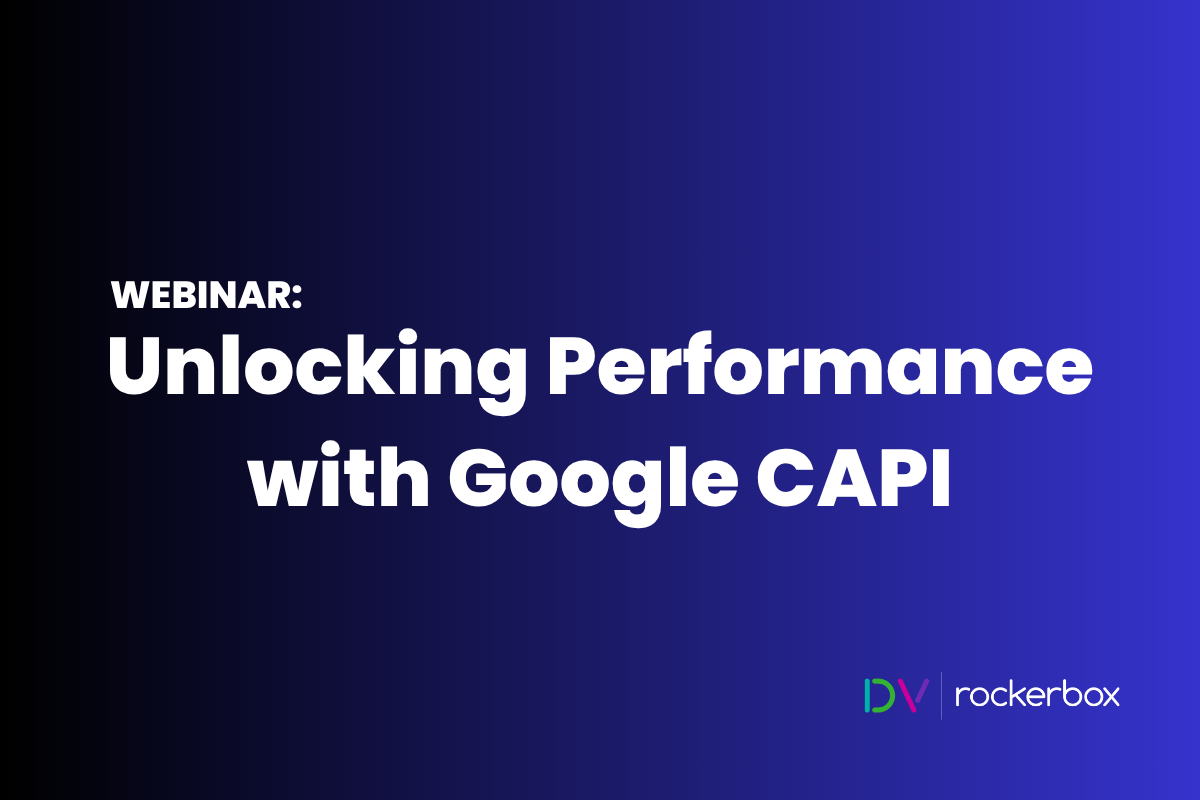 WEBINAR:
Unlocking Performance with Google CAPI

DV | rockerbox